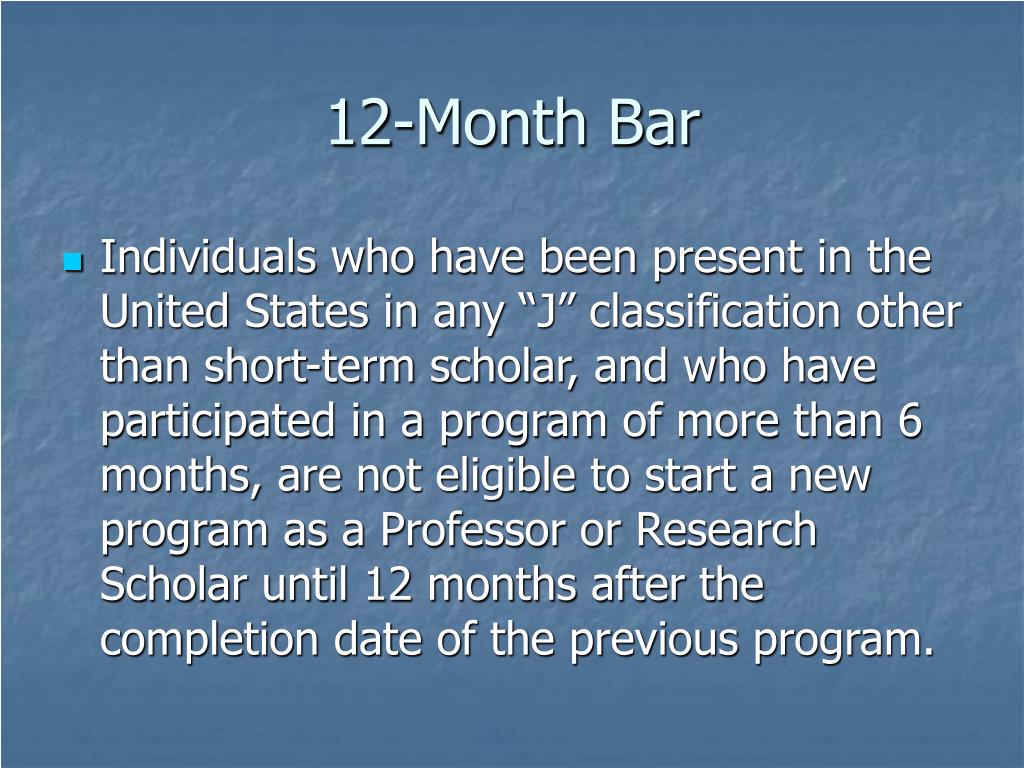 12-Month Bar

Individuals who have been present in the United States in any “J” classification other than short-term scholar, and who have participated in a program of more than 6 months, are not eligible to start a new program as a Professor or Research Scholar until 12 months after the completion date of the previous program.